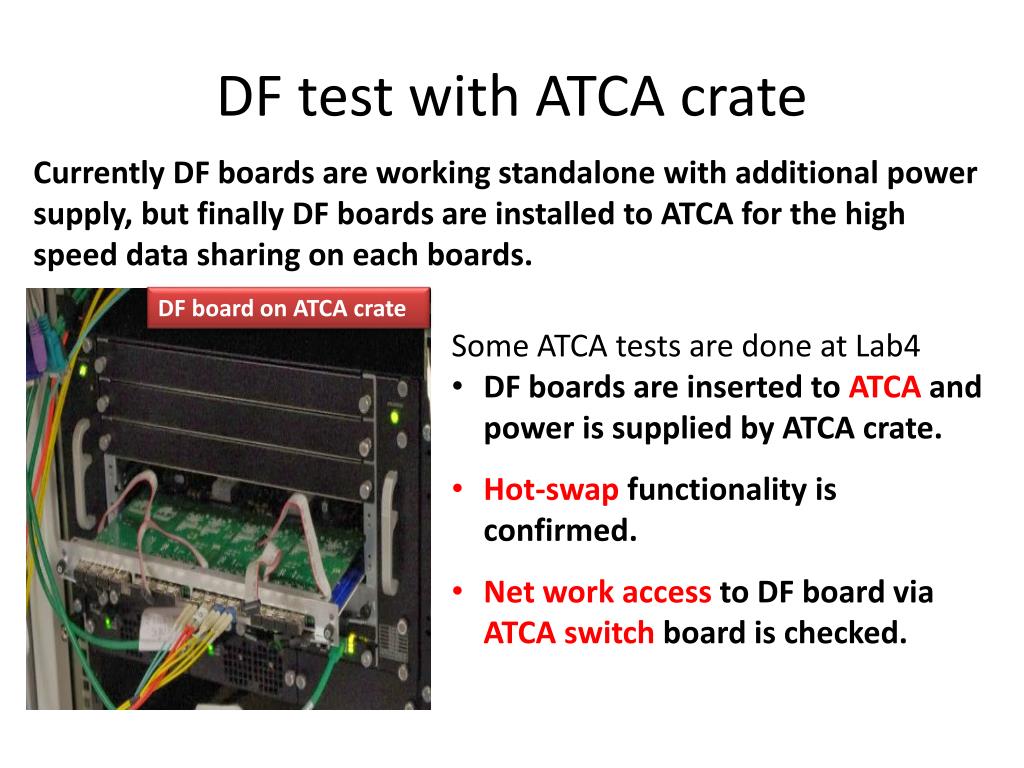 DF test with ATCA crate

Currently DF boards are working standalone with additional power supply, but finally DF boards are installed to ATCA for the high speed data sharing on each boards.

DF board on ATCA crate

Some ATCA tests are done at Lab4
• DF boards are inserted to ATCA and power is supplied by ATCA crate.
• Hot-swap functionality is confirmed.
• Net work access to DF board via ATCA switch board is checked.